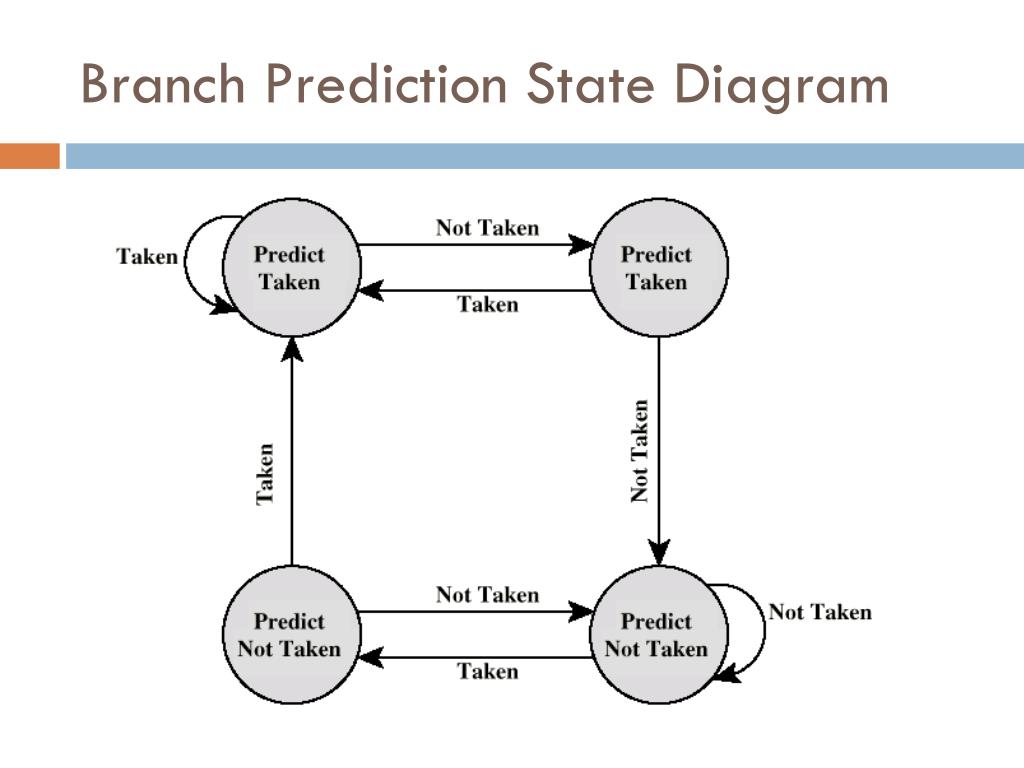 Branch Prediction State Diagram

Taken

Predict Taken

Not Taken

Taken

Predict Taken

Taken

Not Taken

Predict Not Taken

Not Taken

Taken

Predict Not Taken

Not Taken